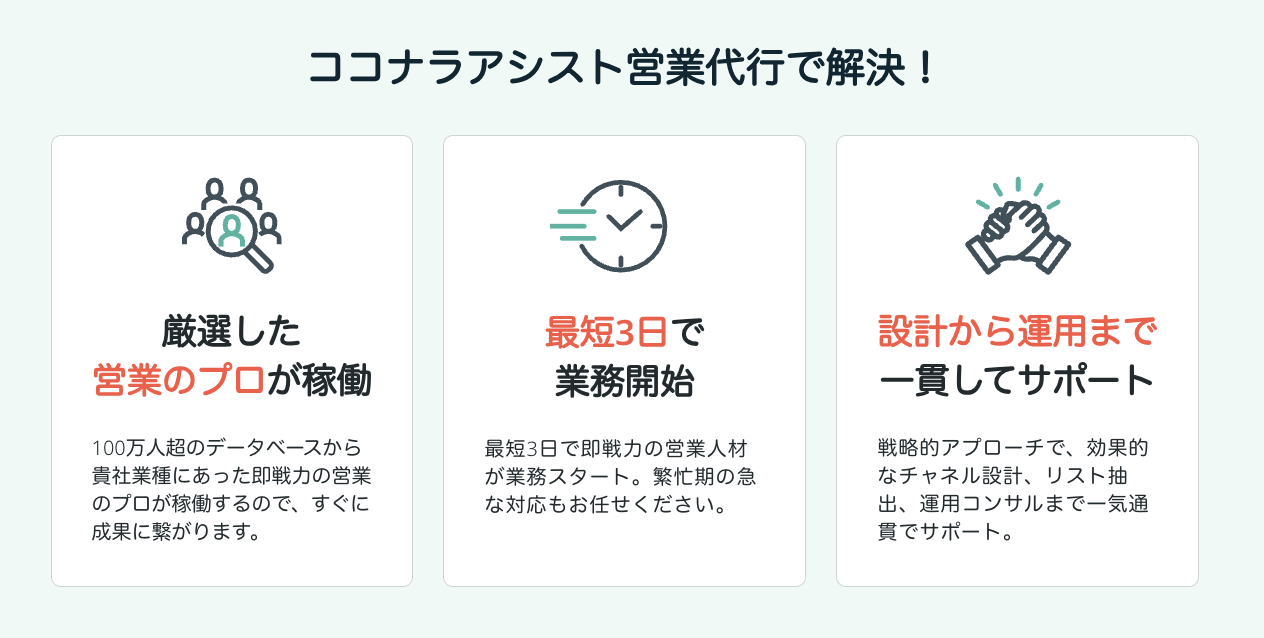 ココナラアシスト営業代行で解決！

厳選した
営業のプロが稼働

100万人超のデータベースから貴社業種にあった即戦力の営業のプロが稼働するので、すぐに成果に繋がります。

最短3日で
業務開始

最短3日で即戦力の営業人材が業務スタート。繁忙期の急な対応もお任せください。

設計から運用まで
一貫してサポート

戦略的アプローチで、効果的なチャネル設計、リスト抽出、運用コンサルまで一気通貫でサポート。